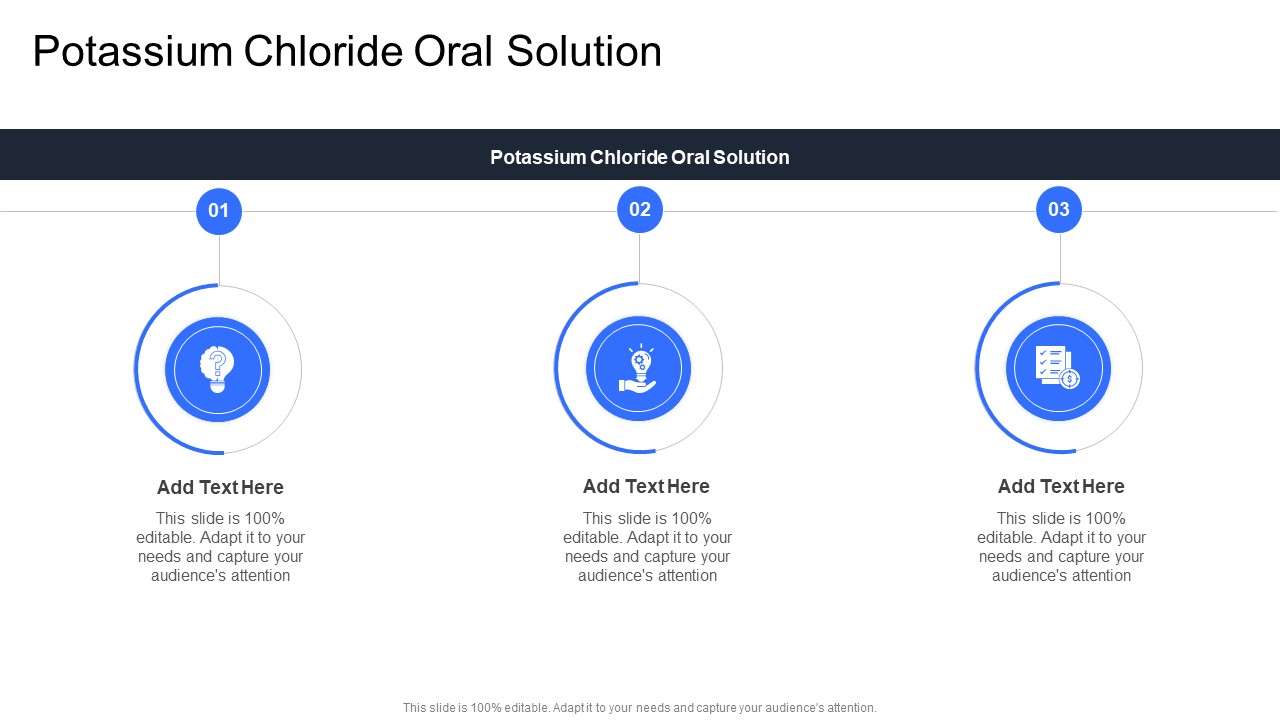 Potassium Chloride Oral Solution

Potassium Chloride Oral Solution

01

Add Text Here

This slide is 100% editable. Adapt it to your needs and capture your audience's attention

02

Add Text Here

This slide is 100% editable. Adapt it to your needs and capture your audience's attention

03

Add Text Here

This slide is 100% editable. Adapt it to your needs and capture your audience's attention

This slide is 100% editable. Adapt it to your needs and capture your audience's attention.